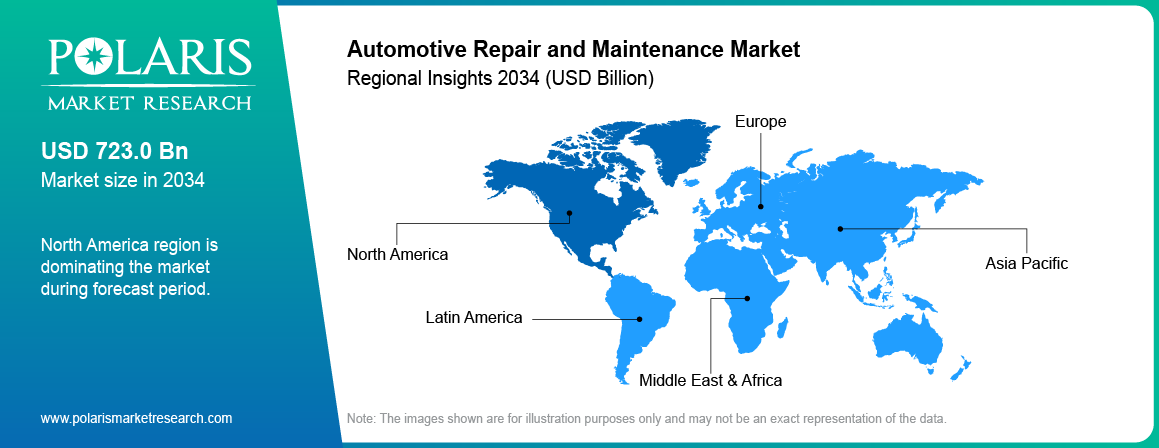 POLARIS
MARKET RESEARCH

USD 723.0 Bn
Market size in 2034

North America region is dominating the market during forecast period.

www.polarismarketresearch.com

Automotive Repair and Maintenance Market
Regional Insights 2034 (USD Billion)

Europe

North America

Asia Pacific

Latin America

Middle East & Africa

Note: The images shown are for illustration purposes only and may not be an exact representation of the data.